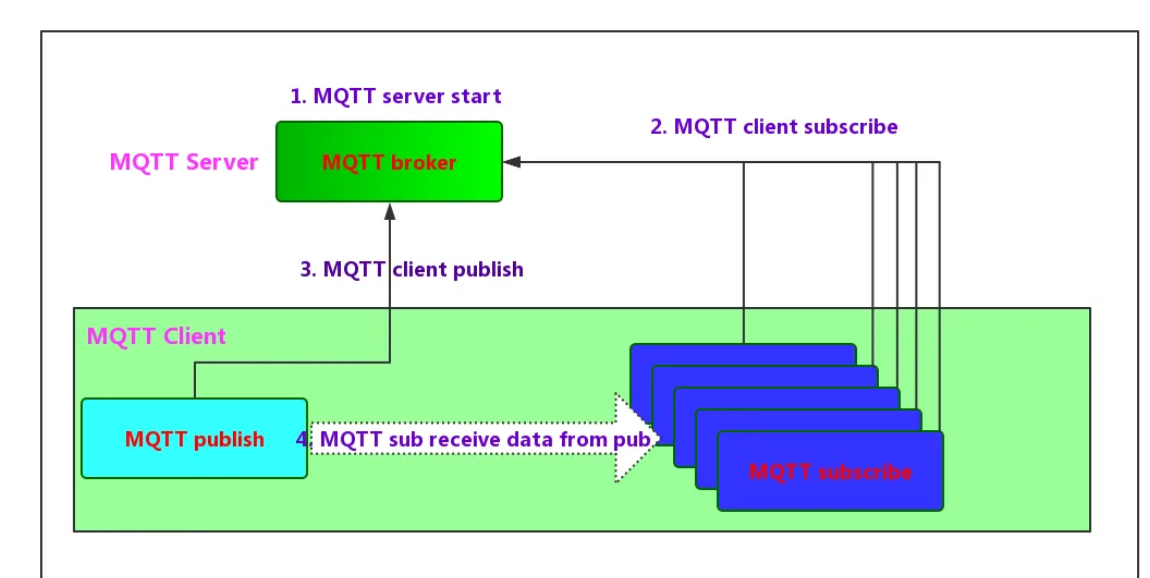 1. MQTT server start

2. MQTT client subscribe

MQTT Server

MQTT broker

3. MQTT client publish

MQTT Client

MQTT publish

4. MQTT sub receive data from pub

MQTT subscribe